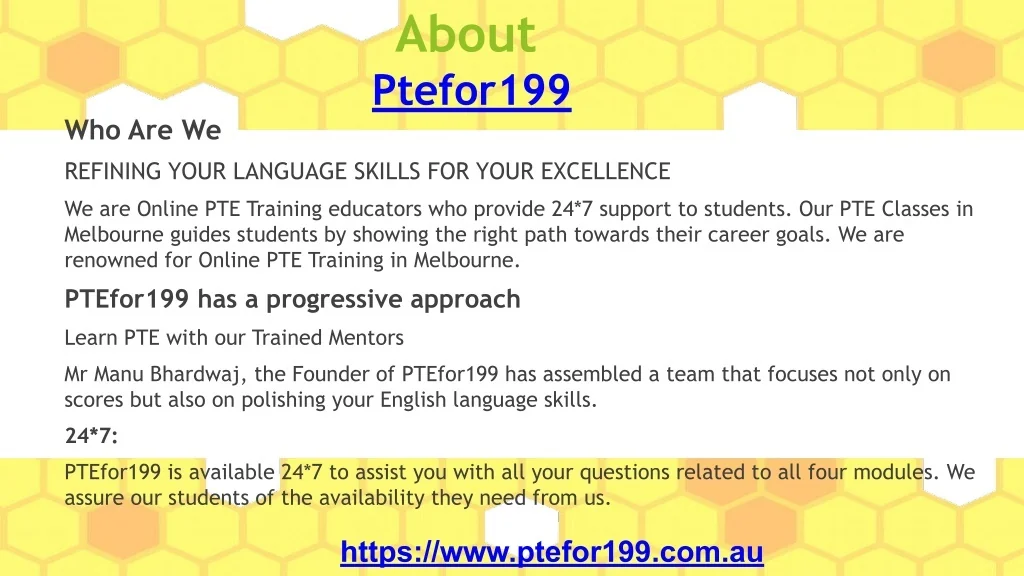 About
Ptefor199

Who Are We

REFINING YOUR LANGUAGE SKILLS FOR YOUR EXCELLENCE

We are Online PTE Training educators who provide 24*7 support to students. Our PTE Classes in Melbourne guides students by showing the right path towards their career goals. We are renowned for Online PTE Training in Melbourne.

PTEfor199 has a progressive approach

Learn PTE with our Trained Mentors

Mr Manu Bhardwaj, the Founder of PTEfor199 has assembled a team that focuses not only on scores but also on polishing your English language skills.

24*7:

PTEfor199 is available 24*7 to assist you with all your questions related to all four modules. We assure our students of the availability they need from us.

https://www.ptefor199.com.au